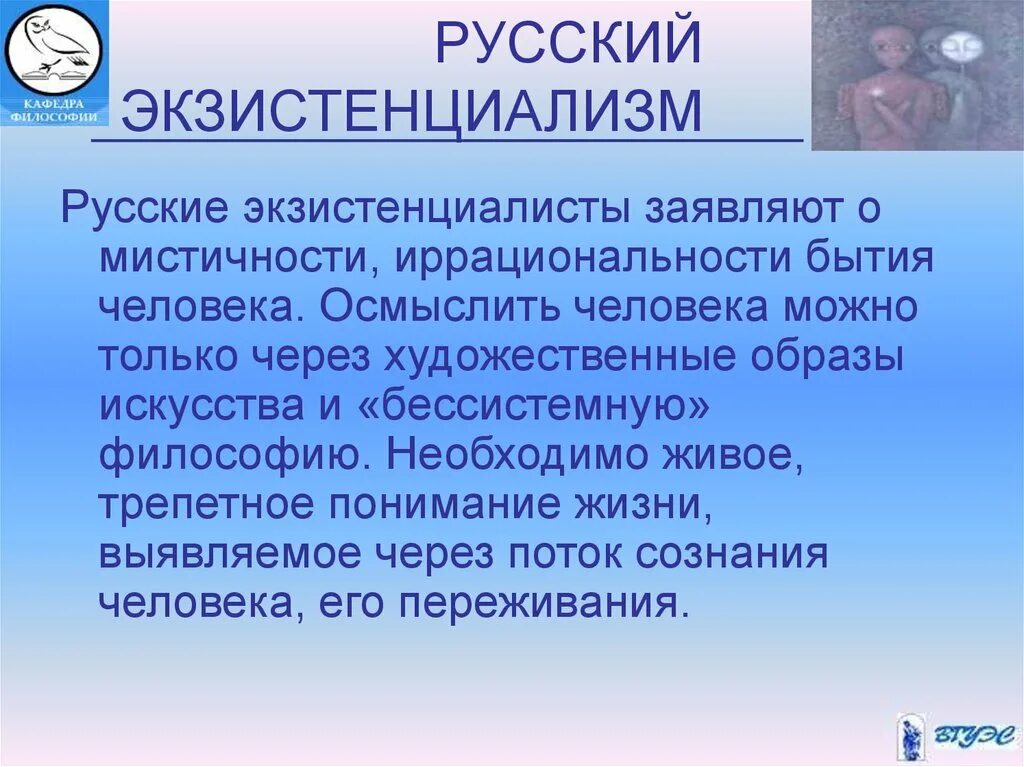 КАФЕДРА ФИЛОСОФИИ

РУССКИЙ ЭКЗИСТЕНЦИАЛИЗМ

Русские экзистенциалисты заявляют о мистичности, иррациональности бытия человека. Осмыслить человека можно только через художественные образы искусства и «бессистемную» философию. Необходимо живое, трепетное понимание жизни, выявляемое через поток сознания человека, его переживания.

ВГУЭС